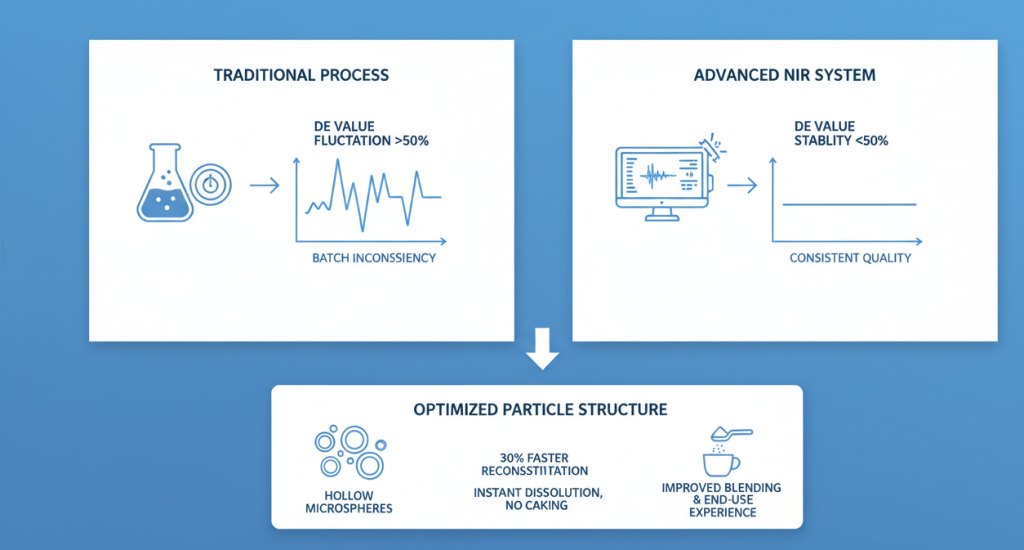 TRADITIONAL PROCESS

DE VALUE FLUCTATION >50%

BATCH INCONSSIENCY

ADVANCED NIR SYSTEM

DE VALUE STABLITY <50%

CONSISTENT QUALITY

OPTIMIZED PARTICLE STRUCTURE

HOLLOW MICROSPHERES

30% FASTER RECONSSTIITATION

INSTANT DISSOLUTION, NO CAKING

IMPROVED BLENDING & END-USE EXPERIENCE